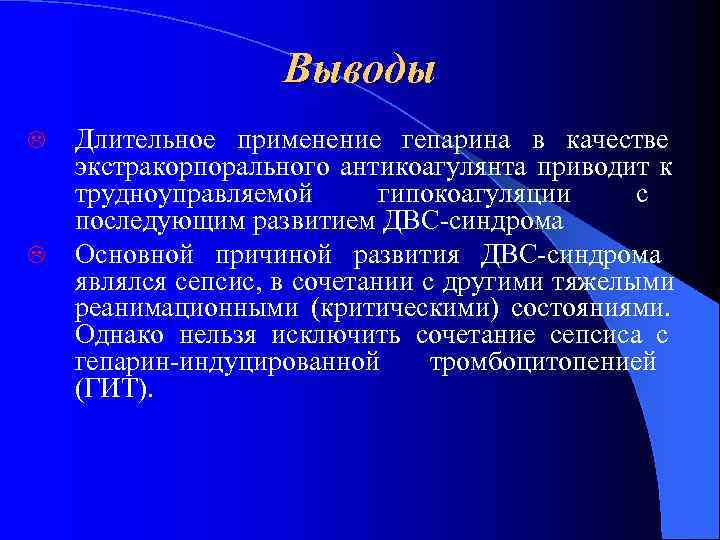 Выводы

Длительное применение гепарина в качестве экстракорпорального антикоагулянта приводит к трудноуправляемой гипокоагуляции с последующим развитием ДВС-синдрома

Основной причиной развития ДВС-синдрома являлся сепсис, в сочетании с другими тяжелыми реанимационными (критическими) состояниями. Однако нельзя исключить сочетание сепсиса с гепарин-индуцированной тромбоцитопенией (ГИТ).